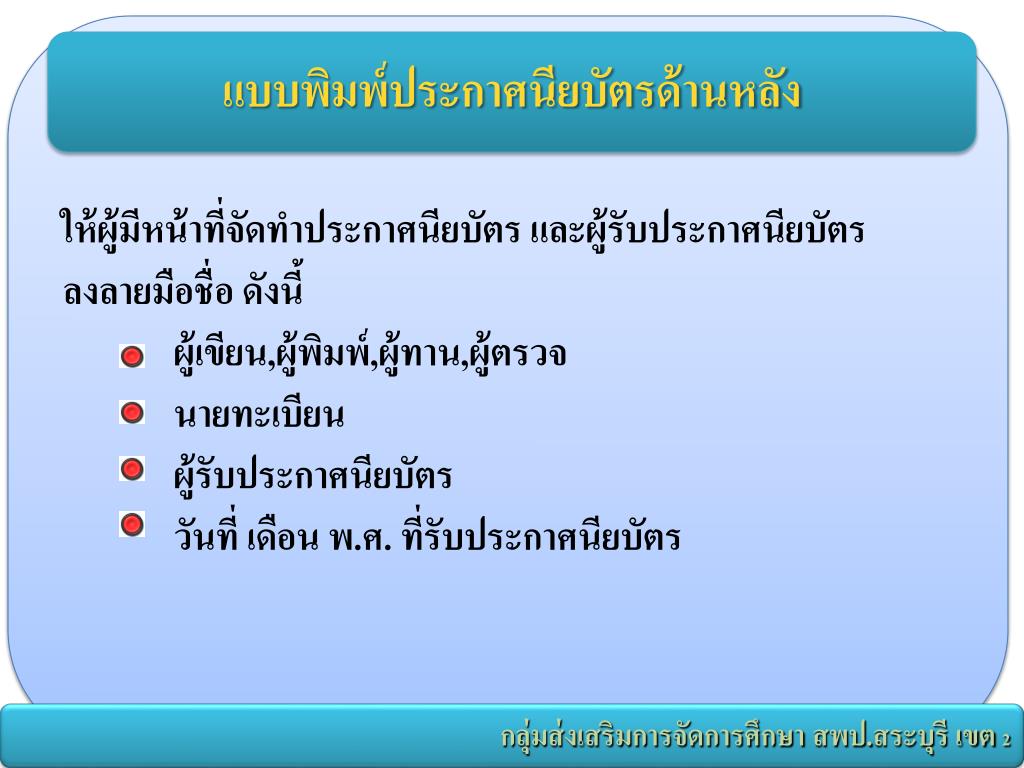 แบบพิมพ์ประกาศนียบัตรด้านหลัง

ให้ผู้มีหน้าที่จัดทำประกาศนียบัตร และผู้รับประกาศนียบัตร ลงลายมือชื่อ ดังนี้

ผู้เขียน,ผู้พิมพ์,ผู้ทาน,ผู้ตรวจ

นายทะเบียน

ผู้รับประกาศนียบัตร

วันที่ เดือน พ.ศ. ที่รับประกาศนียบัตร

กลุ่มส่งเสริมการจัดการศึกษา สพป.สระบุรี เขต 2